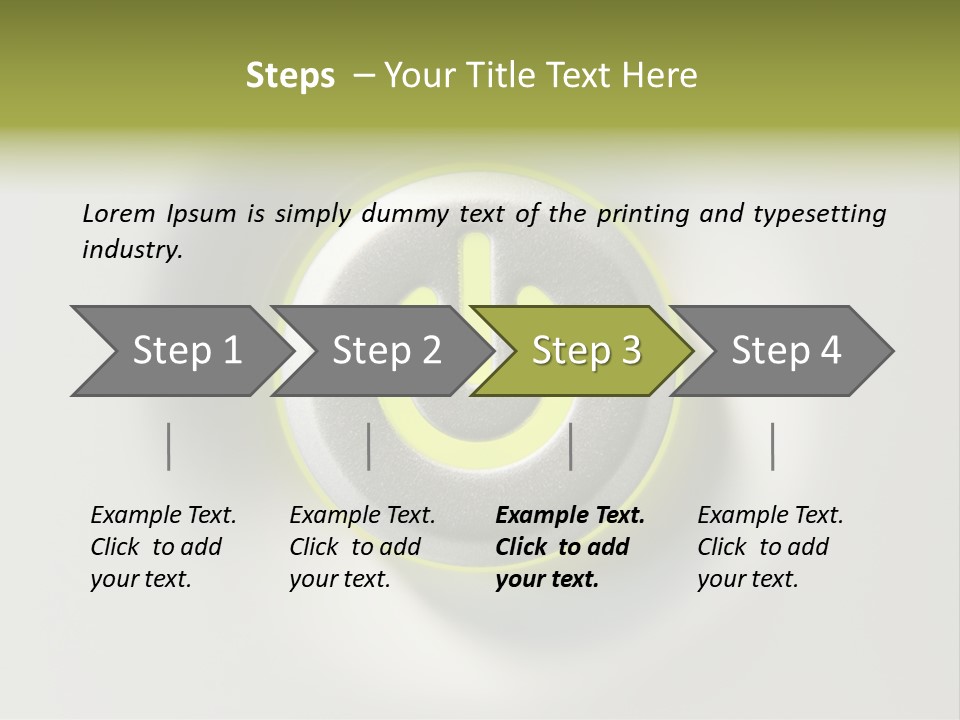 Steps – Your Title Text Here

Lorem Ipsum is simply dummy text of the printing and typesetting industry.

Step 1

Step 2

Step 3

Step 4

Example Text. Click to add your text.

Example Text. Click to add your text.

Example Text. Click to add your text.

Example Text. Click to add your text.